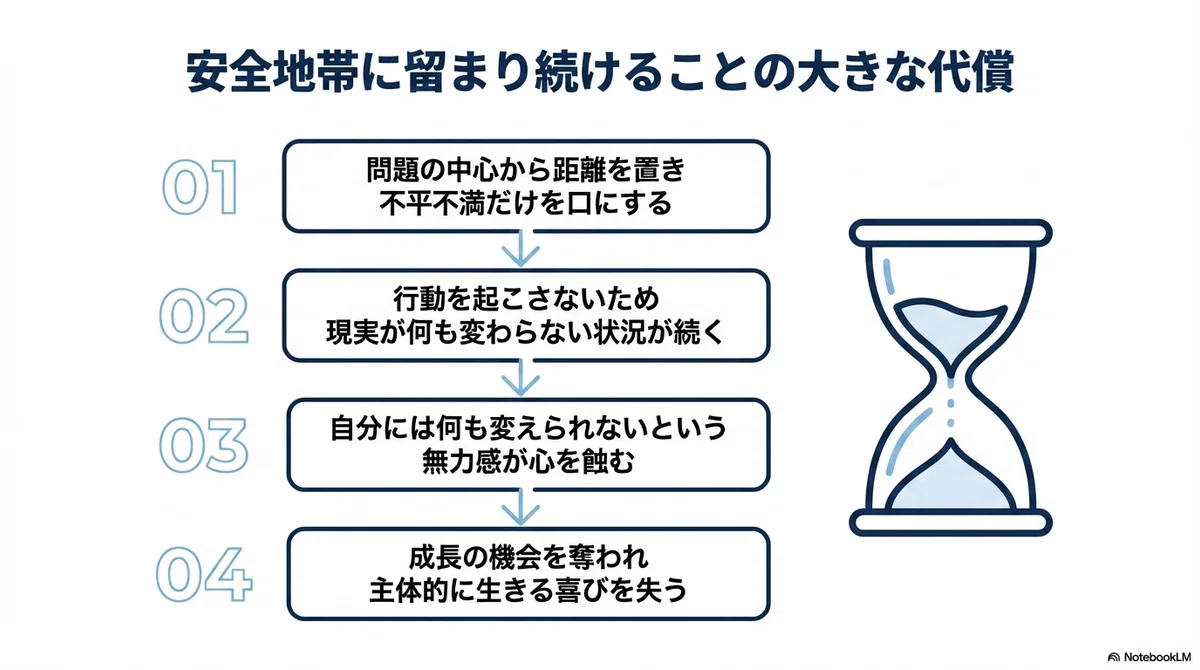 安全地帯に留まり続けることの大きな代償

01
問題の中心から距離を置き
不平不満だけを口にする

02
行動を起こさないため
現実が何も変わらない状況が続く

03
自分には何も変えられないという
無力感が心を蝕む

04
成長の機会を奪われ
主体的に生きる喜びを失う

NotebookLM